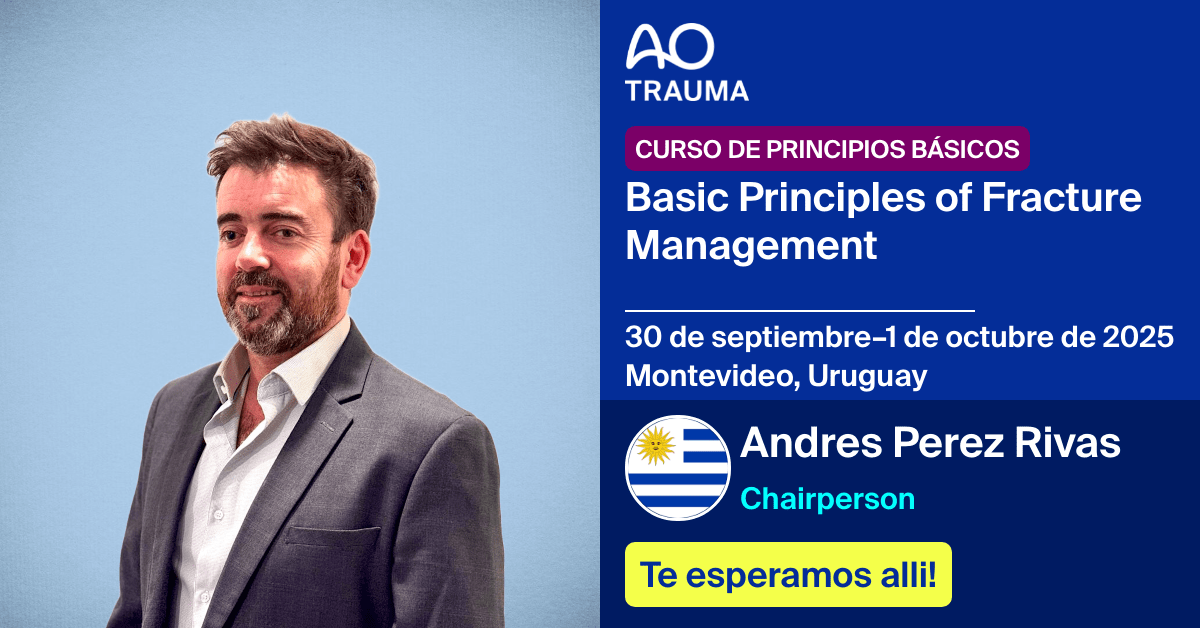 AO
TRAUMA

CURSO DE PRINCIPIOS BÁSICOS

Basic Principles of Fracture Management

30 de septiembre–1 de octubre de 2025
Montevideo, Uruguay

Andres Perez Rivas
Chairperson

Te esperamos alli!